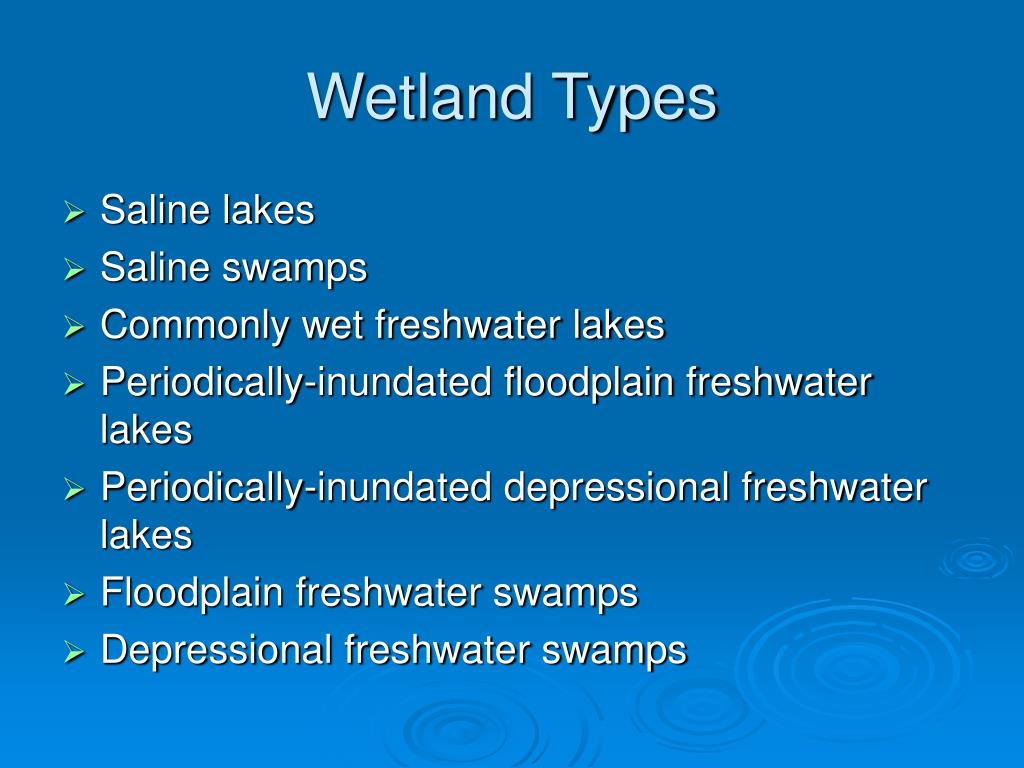 Wetland Types

➢ Saline lakes
➢ Saline swamps
➢ Commonly wet freshwater lakes
➢ Periodically-inundated floodplain freshwater lakes
➢ Periodically-inundated depressional freshwater lakes
➢ Floodplain freshwater swamps
➢ Depressional freshwater swamps